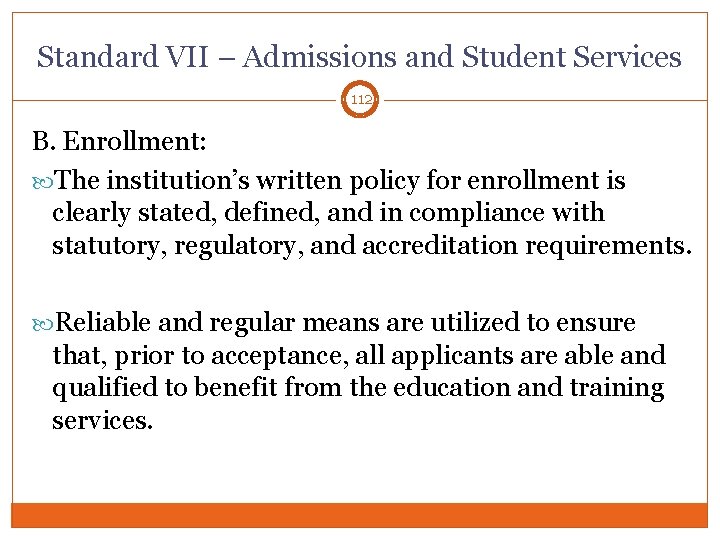 Standard VII – Admissions and Student Services

112

B. Enrollment:

The institution's written policy for enrollment is clearly stated, defined, and in compliance with statutory, regulatory, and accreditation requirements.

Reliable and regular means are utilized to ensure that, prior to acceptance, all applicants are able and qualified to benefit from the education and training services.